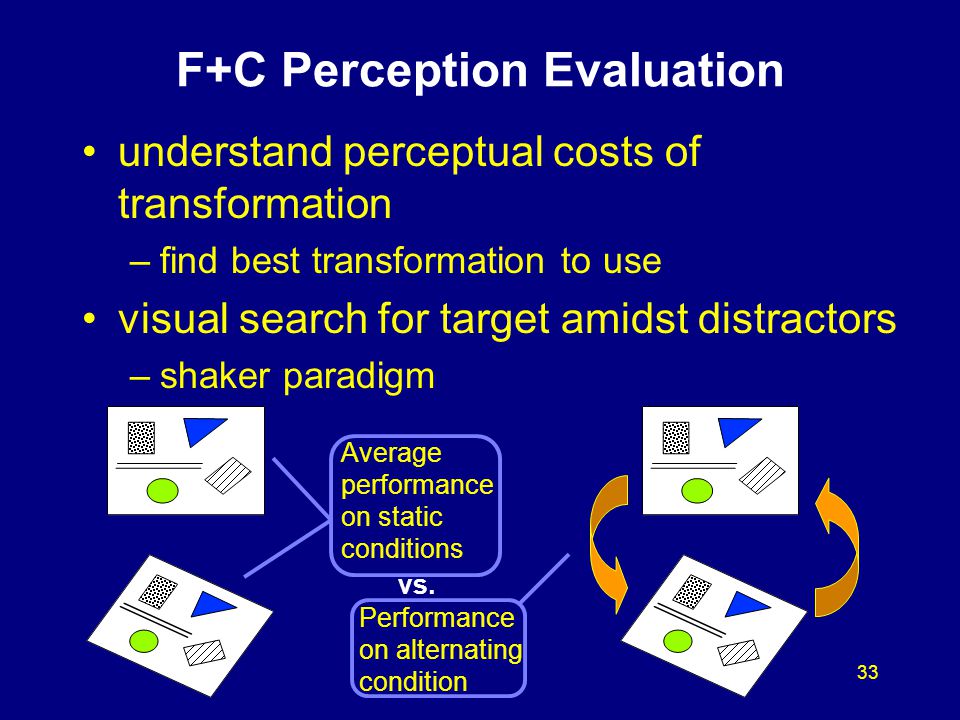 F+C Perception Evaluation

• understand perceptual costs of transformation
– find best transformation to use

• visual search for target amidst distractors
– shaker paradigm

Average performance on static conditions

vs.

Performance on alternating condition

33